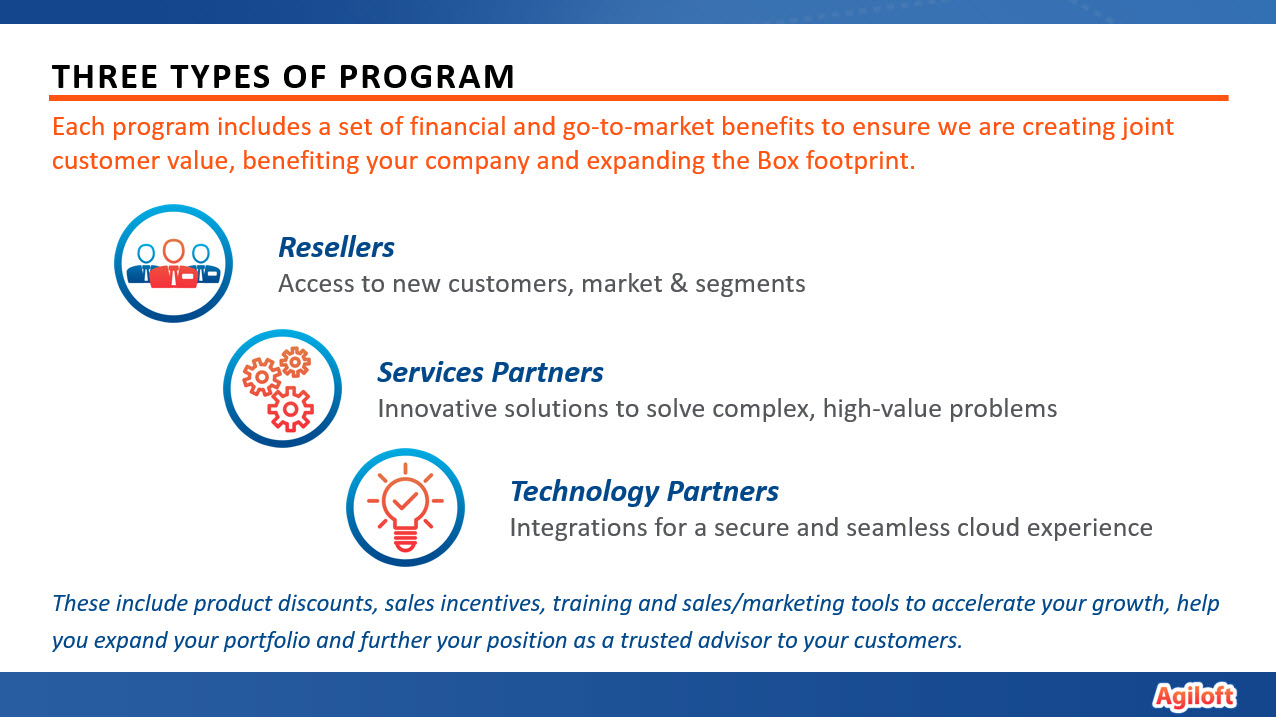 THREE TYPES OF PROGRAM

Each program includes a set of financial and go-to-market benefits to ensure we are creating joint customer value, benefiting your company and expanding the Box footprint.

Resellers
Access to new customers, market & segments

Services Partners
Innovative solutions to solve complex, high-value problems

Technology Partners
Integrations for a secure and seamless cloud experience

These include product discounts, sales incentives, training and sales/marketing tools to accelerate your growth, help you expand your portfolio and further your position as a trusted advisor to your customers.

Agiloft